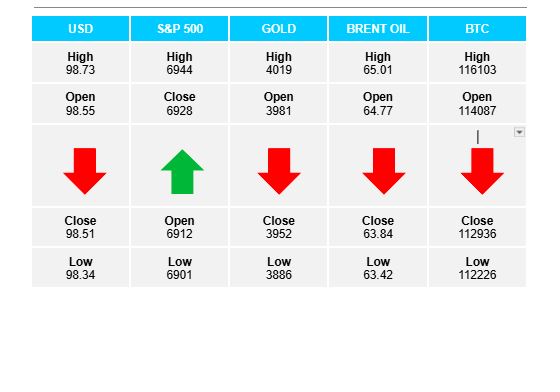 | USD | S&P 500 | GOLD | BRENT OIL | BTC |
|---|---|---|---|---|
| High 98.73 | High 6944 | High 4019 | High 65.01 | High 116103 |
| Open 98.55 | Close 6928 | Open 3981 | Open 64.77 | Open 114087 |
| | | | | |
| Close 98.51 | Open 6912 | Close 3952 | Close 63.84 | Close 112936 |
| Low 98.34 | Low 6901 | Low 3886 | Low 63.42 | Low 112226 |